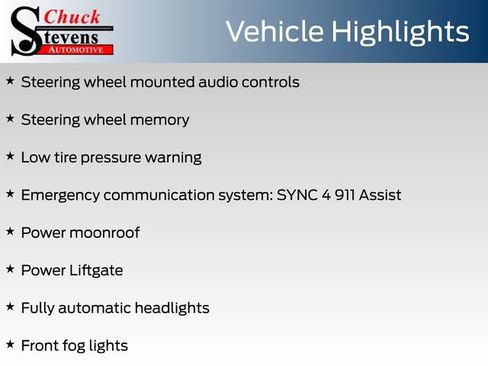 Chuck Stevens AUTOMOTIVE

Vehicle Highlights

★ Steering wheel mounted audio controls

★ Steering wheel memory

★ Low tire pressure warning

★ Emergency communication system: SYNC 4 911 Assist

★ Power moonroof

★ Power Liftgate

★ Fully automatic headlights

★ Front fog lights